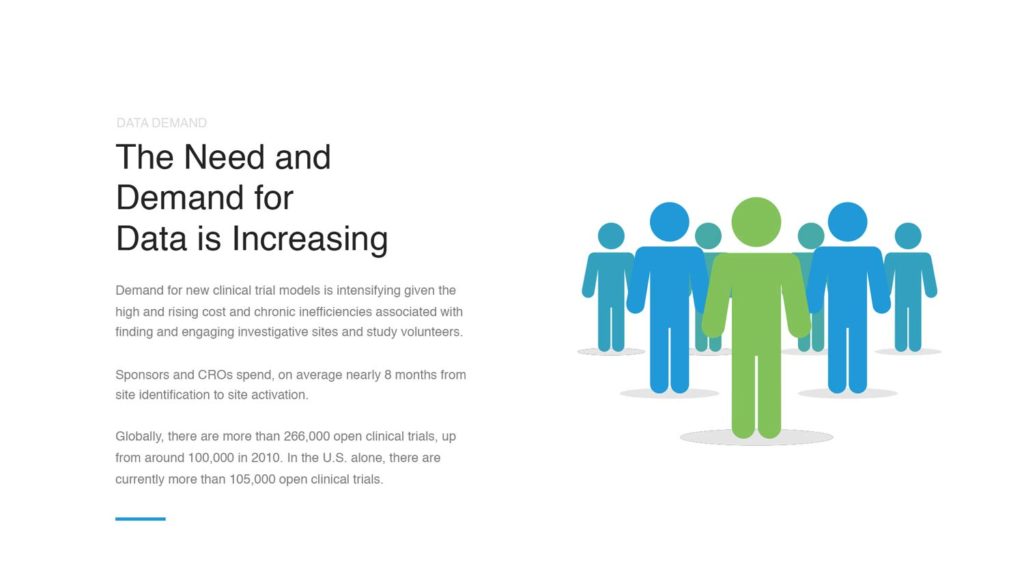 DATA DEMAND

The Need and Demand for Data is Increasing

Demand for new clinical trial models is intensifying given the high and rising cost and chronic inefficiencies associated with finding and engaging investigative sites and study volunteers.

Sponsors and CROs spend, on average nearly 8 months from site identification to site activation.

Globally, there are more than 266,000 open clinical trials, up from around 100,000 in 2010. In the U.S. alone, there are currently more than 105,000 open clinical trials.